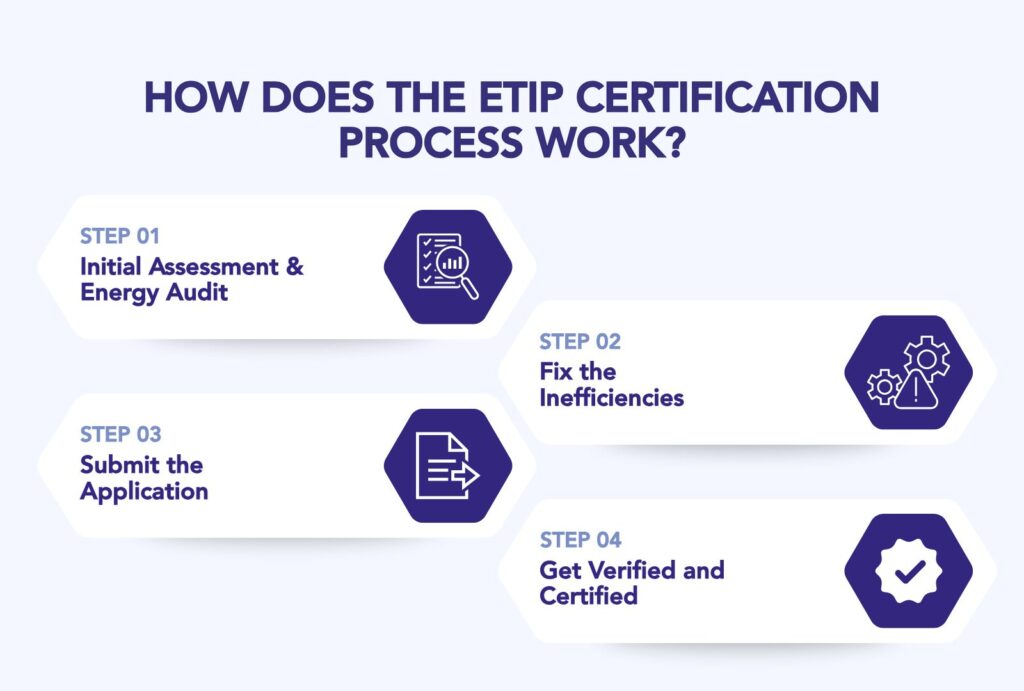 HOW DOES THE ETIP CERTIFICATION PROCESS WORK?

STEP 01
Initial Assessment & Energy Audit

STEP 02
Fix the Inefficiencies

STEP 03
Submit the Application

STEP 04
Get Verified and Certified